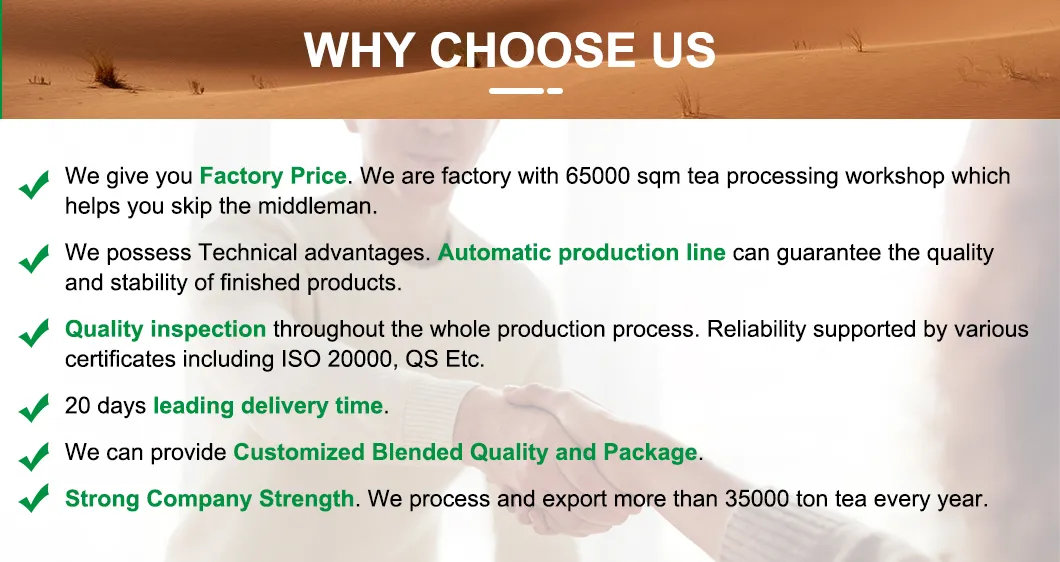 WHY CHOOSE US

We give you Factory Price. We are factory with 65000 sqm tea processing workshop which helps you skip the middleman.

We possess Technical advantages. Automatic production line can guarantee the quality and stability of finished products.

Quality inspection throughout the whole production process. Reliability supported by various certificates including ISO 20000, QS Etc.

20 days leading delivery time.

We can provide Customized Blended Quality and Package.

Strong Company Strength. We process and export more than 35000 ton tea every year.